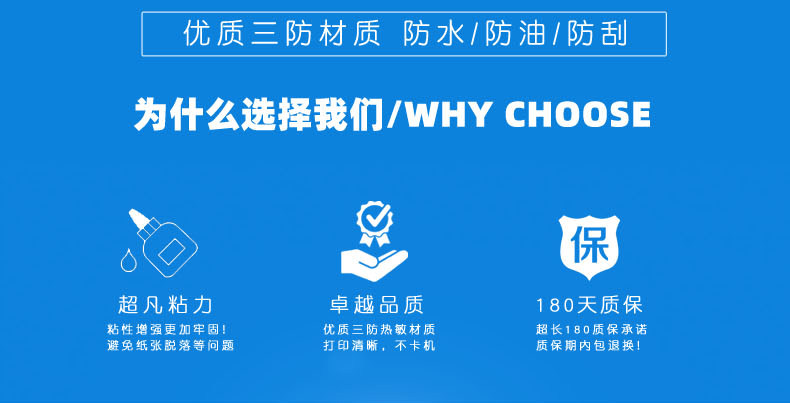 优质三防材质 防水/防油/防刮

为什么选择我们/WHY CHOOSE

超凡粘力
粘性增强更加牢固！
避免纸张脱落等问题

卓越品质
优质三防热敏材质
打印清晰，不卡机

保

180天质保
超长180质保承诺
质保期内包退换！